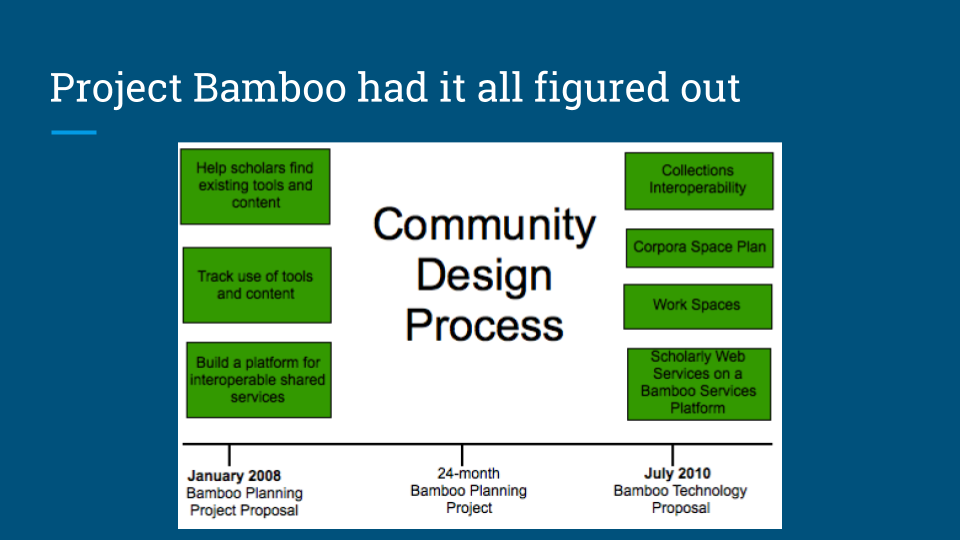 Project Bamboo had it all figured out

Help scholars find existing tools and content

Track use of tools and content

Build a platform for interoperable shared services

Community Design Process

Collections Interoperability

Corpora Space Plan

Work Spaces

Scholarly Web Services on a Bamboo Services Platform

January 2008
Bamboo Planning Project Proposal

24-month
Bamboo Planning Project

July 2010
Bamboo Technology Proposal